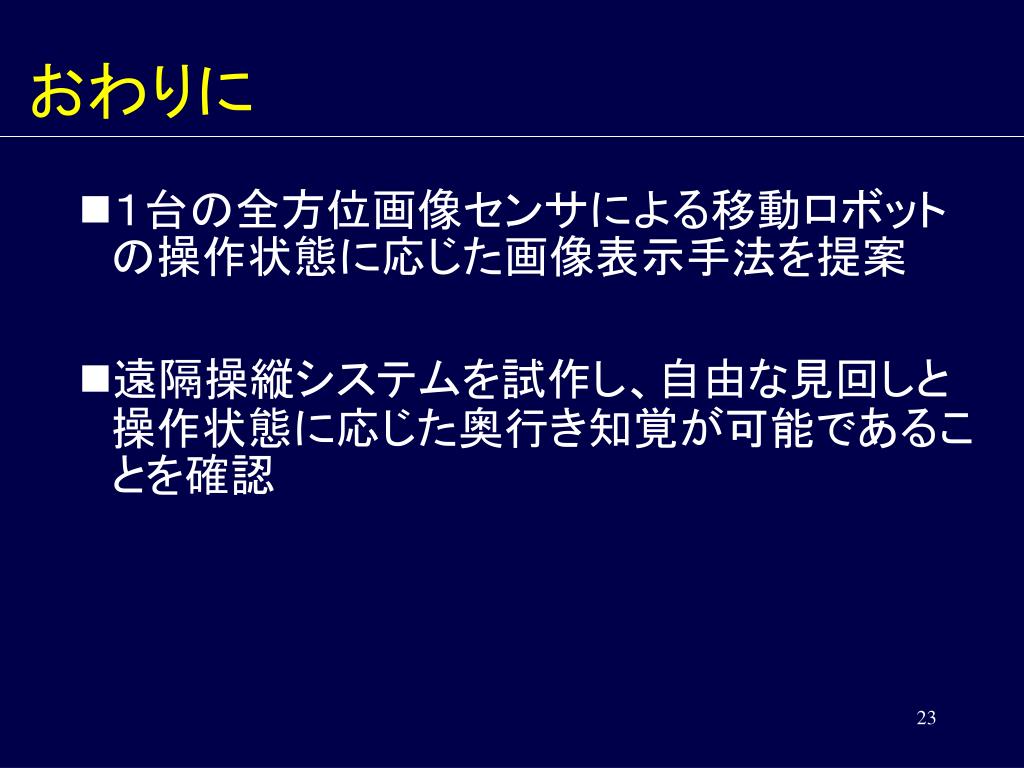 おわりに

■1台の全方位画像センサによる移動ロボットの操作状態に応じた画像表示手法を提案

■遠隔操縦システムを試作し、自由な見回しと操作状態に応じた奥行き知覚が可能であることを確認

23